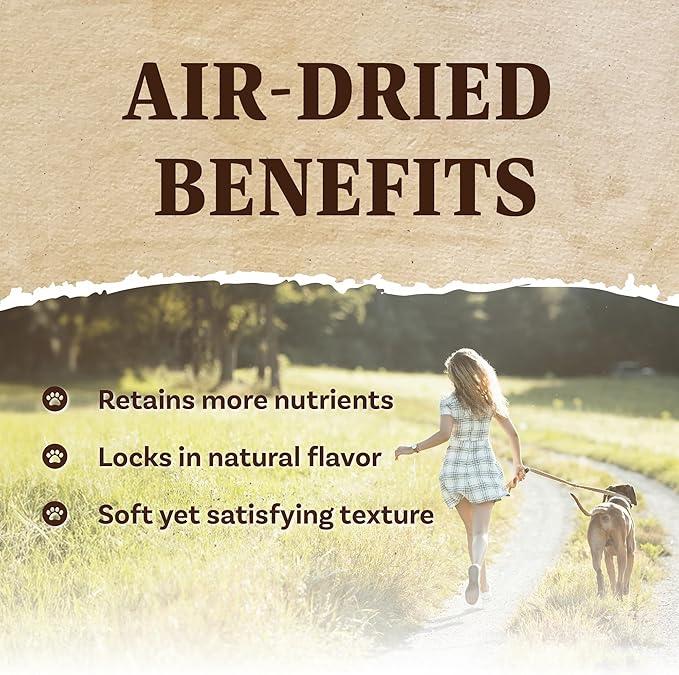 AIR-DRIED BENEFITS

Retains more nutrients

Locks in natural flavor

Soft yet satisfying texture